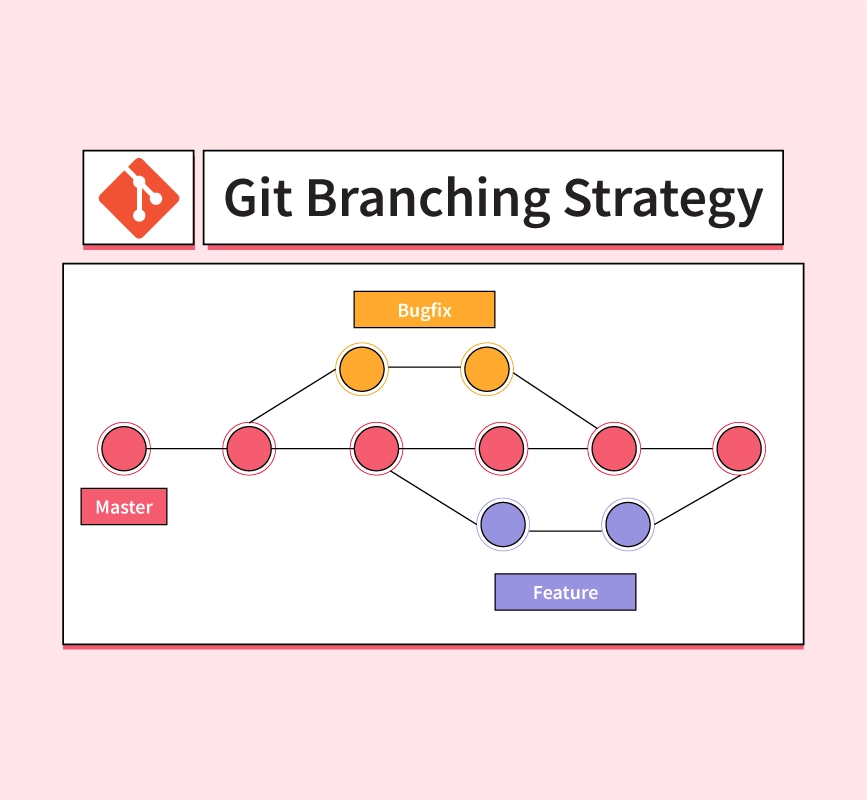 Git Branching Strategy

Bugfix

Master

Feature